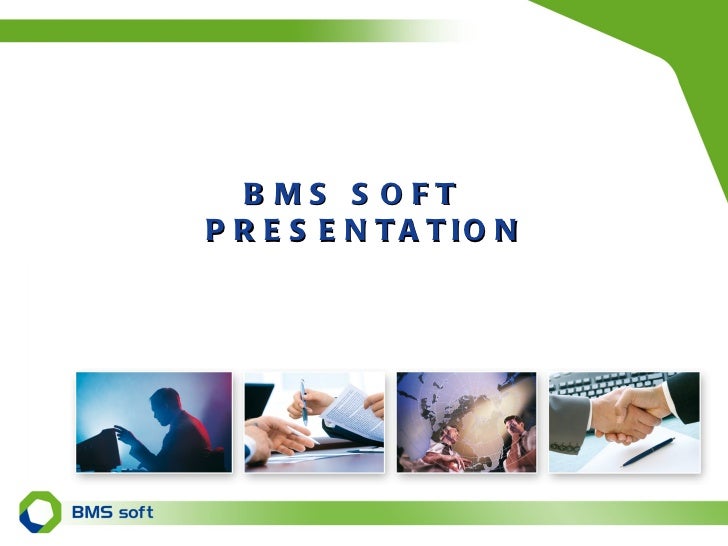 BMS SOFT
PRESENTATION

BMS soft